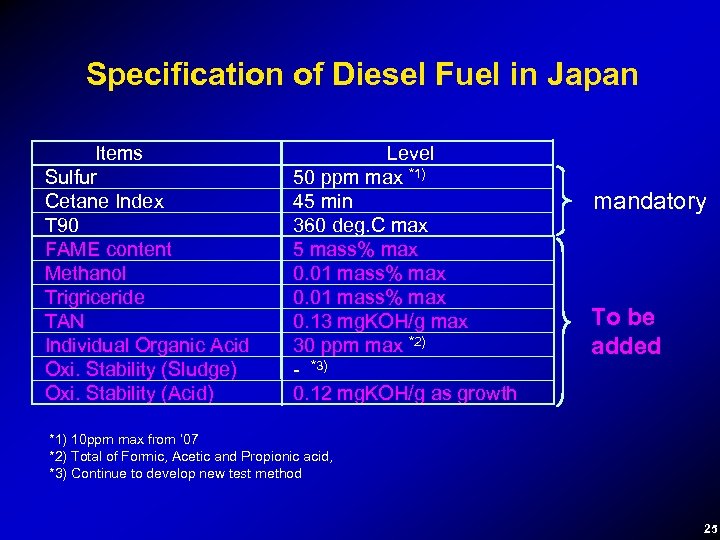 Specification of Diesel Fuel in Japan

| Items | Level |
|---|---|
| Sulfur | 50 ppm max *1) |
| Cetane Index | 45 min |
| T90 | 360 deg.C max |
| FAME content | 5 mass% max |
| Methanol | 0.01 mass% max |
| Trigriceride | 0.01 mass% max |
| TAN | 0.13 mgKOH/g max |
| Individual Organic Acid | 30 ppm max *2) |
| Oxi. Stability (Sludge) | - *3) |
| Oxi. Stability (Acid) | 0.12 mgKOH/g as growth |

mandatory

To be added

*1) 10ppm max from '07
*2) Total of Formic, Acetic and Propionic acid,
*3) Continue to develop new test method

25